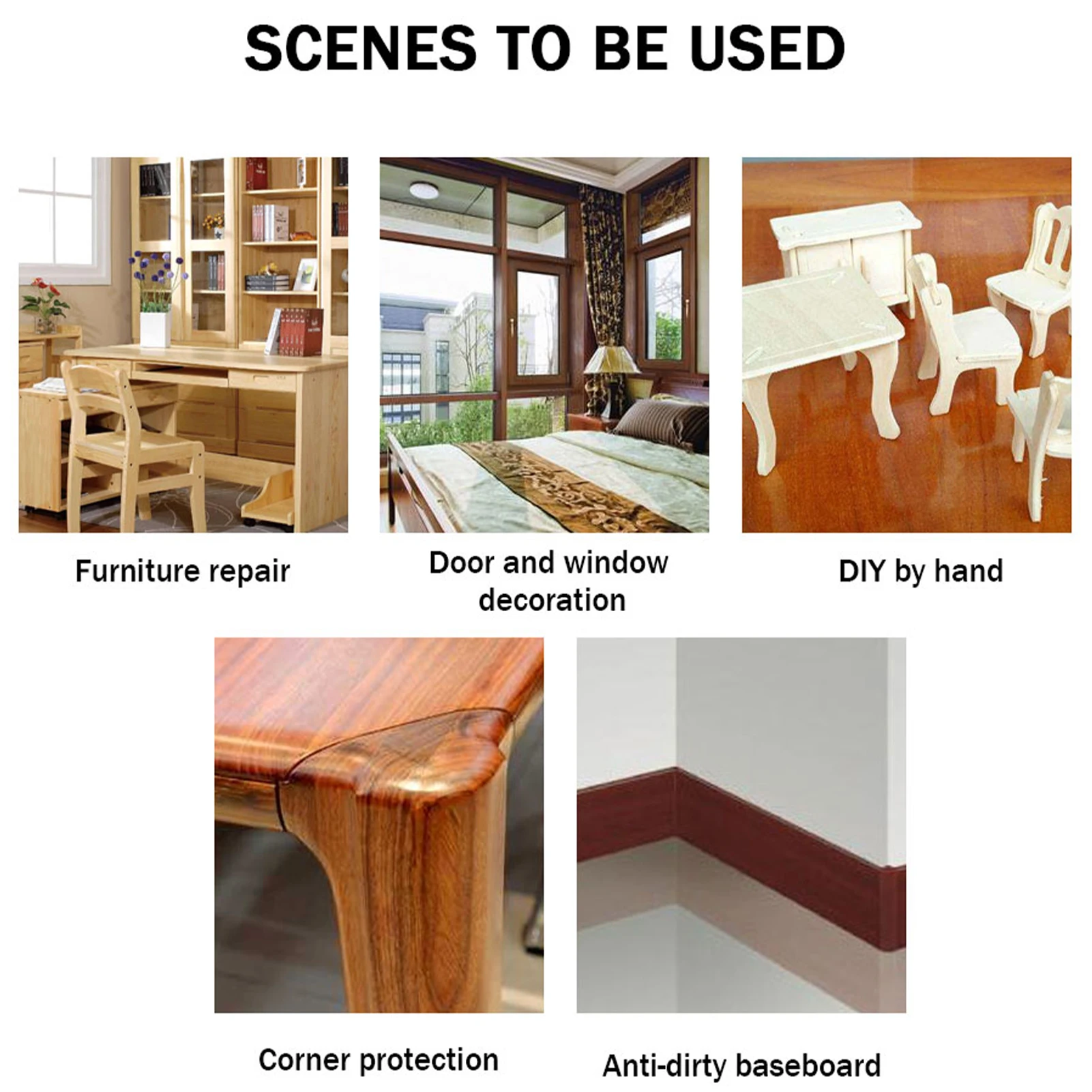 SCENES TO BE USED

Furniture repair

Door and window decoration

DIY by hand

Corner protection

Anti-dirty baseboard